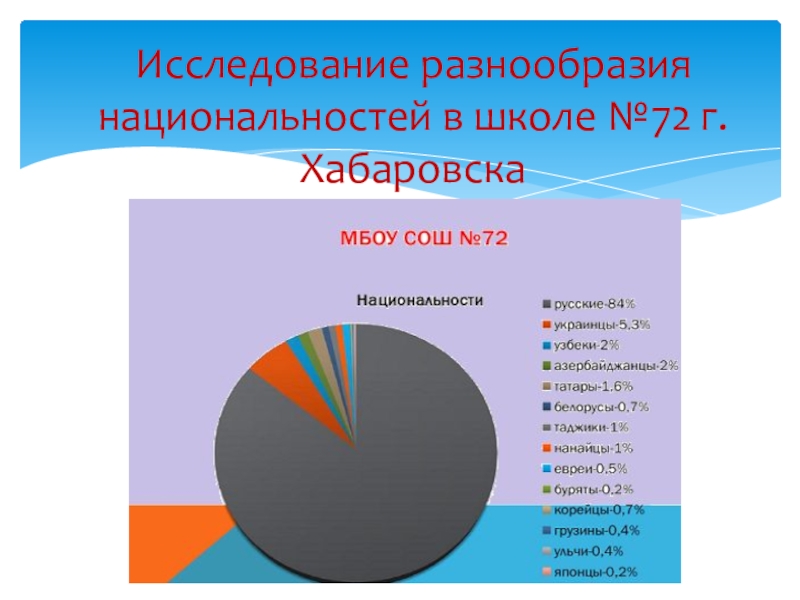 Исследование разнообразия национальностей в школе №72 г. Хабаровска

МБОУ СОШ №72

Национальности

русские-84%
украинцы-5,3%
узбеки-2%
азербайджанцы-2%
татары-1,6%
белорусы-0,7%
таджики-1%
нанайцы-1%
евреи-0,5%
буряты-0,2%
корейцы-0,7%
грузины-0,4%
ульчи-0,4%
японцы-0,2%